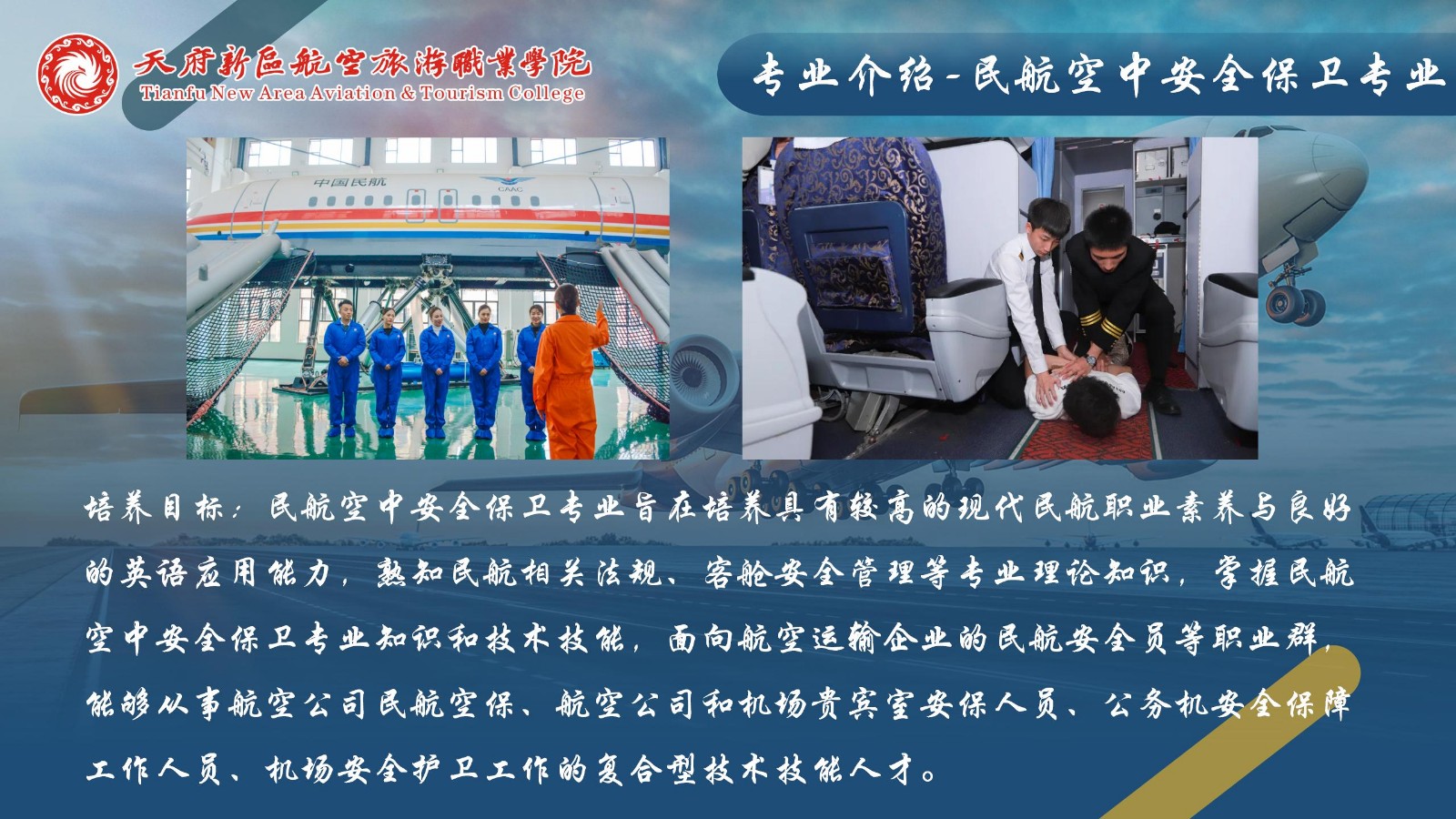 天府新區航空旅游職業學院
Tianfu New Area Aviation & Tourism College

专业介绍-民航空中安全保卫专业

中国民航
CAAC

培养目标：民航空中安全保卫专业旨在培养具有较高的现代民航职业素养与良好的英语应用能力，熟知民航相关法规、客舱安全管理等专业理论知识，掌握民航空中安全保卫专业知识和技术技能，面向航空运输企业的民航安全员等职业群，能够从事航空公司民航空保、航空公司和机场贵宾室安保人员、公务机安全保障工作人员、机场安全护卫工作的复合型技术技能人才。